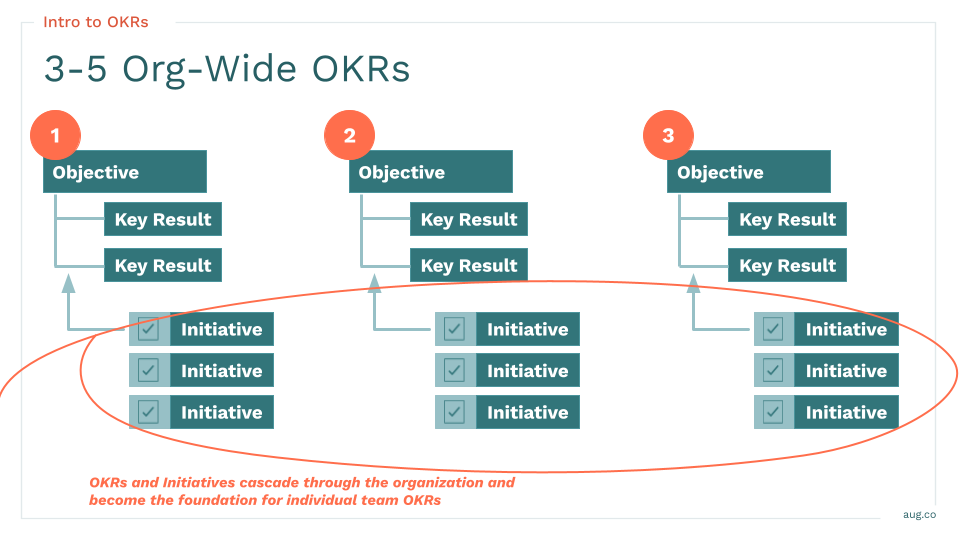 Intro to OKRs

3-5 Org-Wide OKRs

1
Objective
Key Result
Key Result
Initiative
Initiative
Initiative

2
Objective
Key Result
Key Result
Initiative
Initiative
Initiative

3
Objective
Key Result
Key Result
Initiative
Initiative
Initiative

OKRs and Initiatives cascade through the organization and become the foundation for individual team OKRs

aug.co